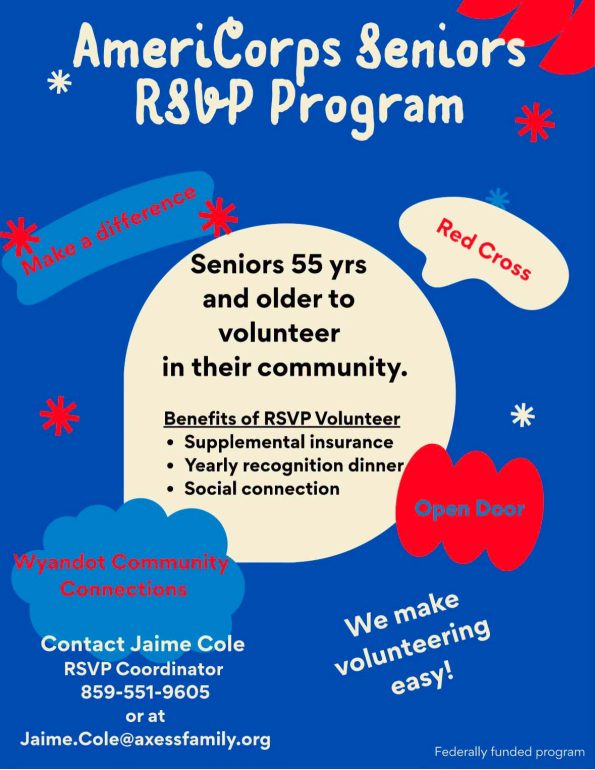 AmeriCorps Seniors RSVP Program

Make a difference

Red Cross

Seniors 55 yrs and older to volunteer in their community.

Benefits of RSVP Volunteer
• Supplemental insurance
• Yearly recognition dinner
• Social connection

Open Door

Wyandot Community Connections

Contact Jaime Cole
RSVP Coordinator
859-551-9605
or at
Jaime.Cole@axessfamily.org

We make volunteering easy!

Federally funded program